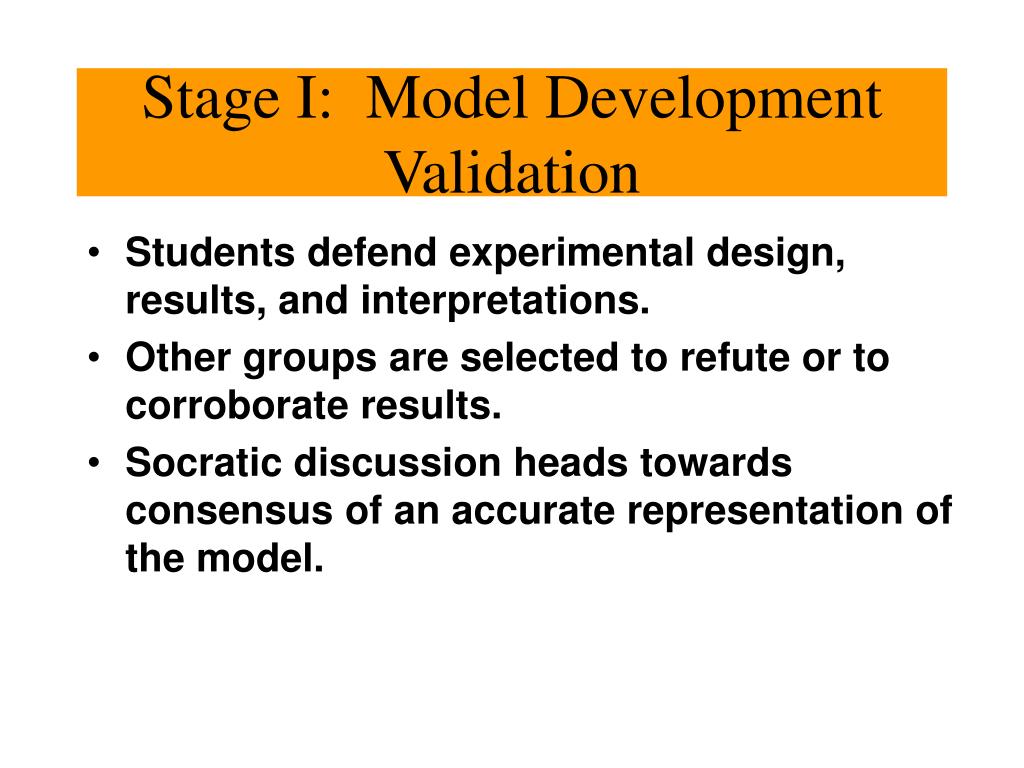 Stage I: Model Development Validation

• Students defend experimental design, results, and interpretations.
• Other groups are selected to refute or to corroborate results.
• Socratic discussion heads towards consensus of an accurate representation of the model.